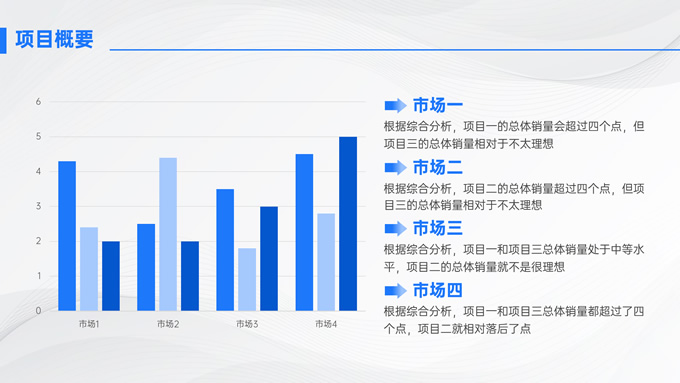 项目概要

6
5
4
3
2
1
0

市场1 市场2 市场3 市场4

市场一

根据综合分析，项目一的总体销量会超过四个点，但项目三的总体销量相对于不太理想

市场二

根据综合分析，项目二的总体销量超过四个点，但项目三的总体销量相对于不太理想

市场三

根据综合分析，项目一和项目三总体销量处于中等水平，项目二的总体销量就不是很理想

市场四

根据综合分析，项目一和项目三总体销量都超过了四个点，项目二就相对落后了点